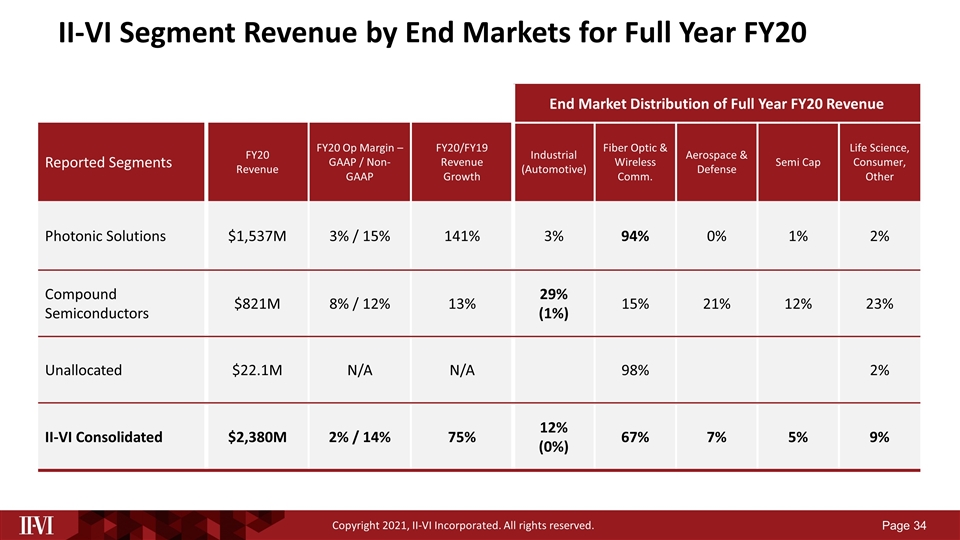 II-VI Segment Revenue by End Markets for Full Year FY20

| | | | | End Market Distribution of Full Year FY20 Revenue | | | | |
|---|---|---|---|---|---|---|---|---|
| Reported Segments | FY20 Revenue | FY20 Op Margin – GAAP / Non-GAAP | FY20/FY19 Revenue Growth | Industrial (Automotive) | Fiber Optic & Wireless Comm. | Aerospace & Defense | Semi Cap | Life Science, Consumer, Other |
| Photonic Solutions | $1,537M | 3% / 15% | 141% | 3% | 94% | 0% | 1% | 2% |
| Compound Semiconductors | $821M | 8% / 12% | 13% | 29% (1%) | 15% | 21% | 12% | 23% |
| Unallocated | $22.1M | N/A | N/A | | 98% | | | 2% |
| II-VI Consolidated | $2,380M | 2% / 14% | 75% | 12% (0%) | 67% | 7% | 5% | 9% |

II-VI

Copyright 2021, II-VI Incorporated. All rights reserved.

Page 34